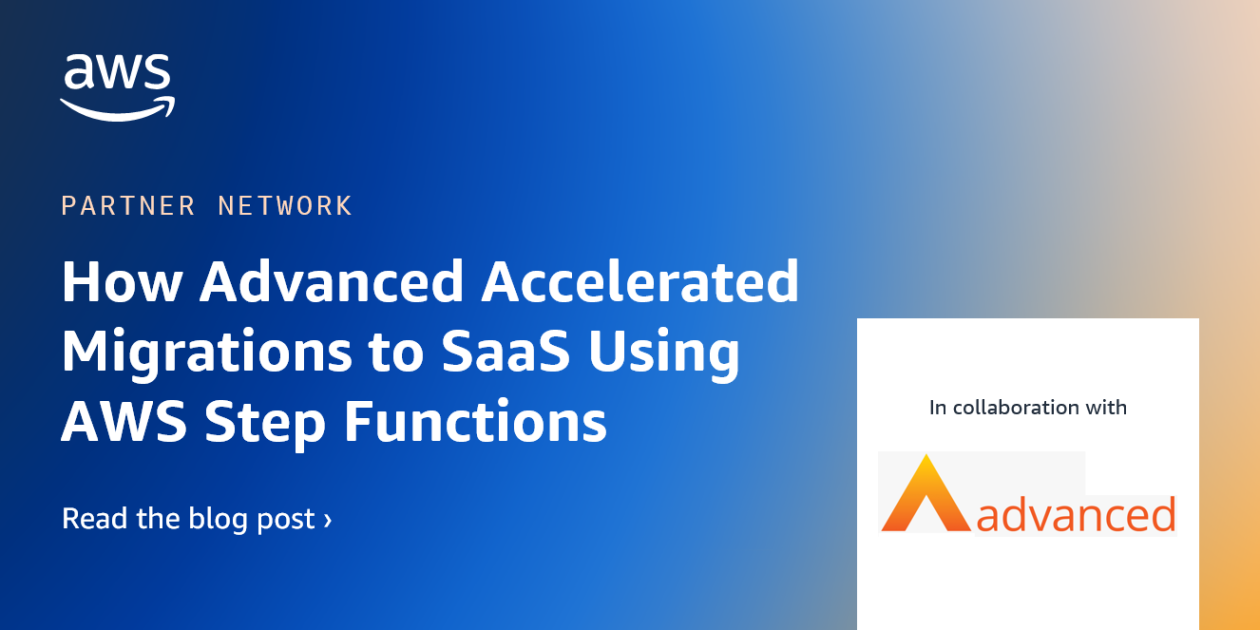 aws

PARTNER NETWORK

How Advanced Accelerated Migrations to SaaS Using AWS Step Functions

Read the blog post ›

In collaboration with

advanced